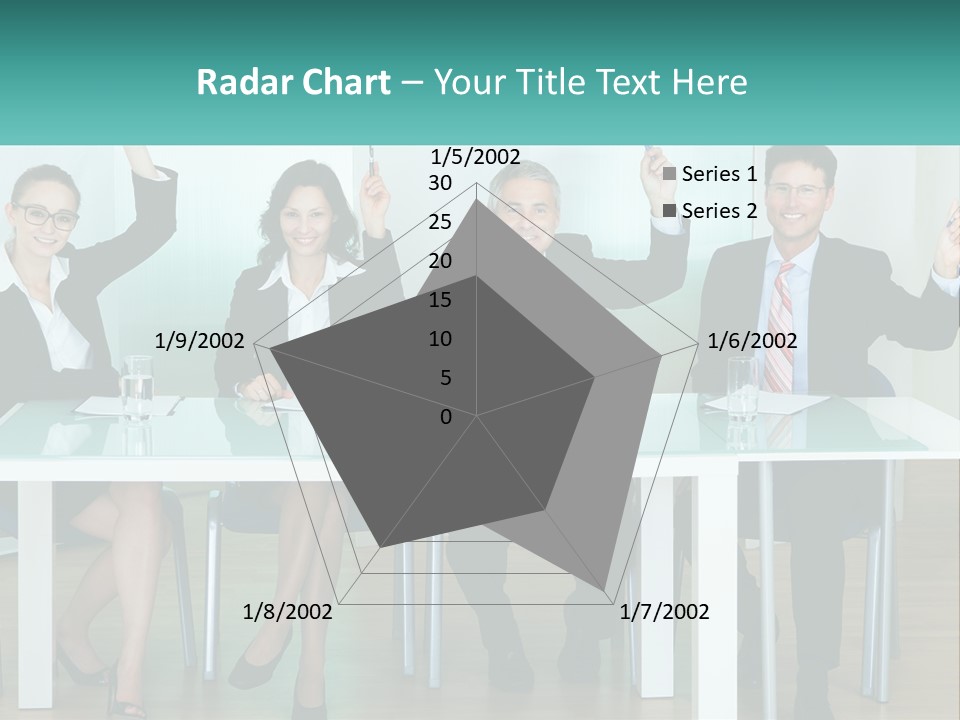 Radar Chart – Your Title Text Here

1/5/2002
30
25
20
15
10
5
0
1/6/2002
1/7/2002
1/8/2002
1/9/2002

Series 1
Series 2